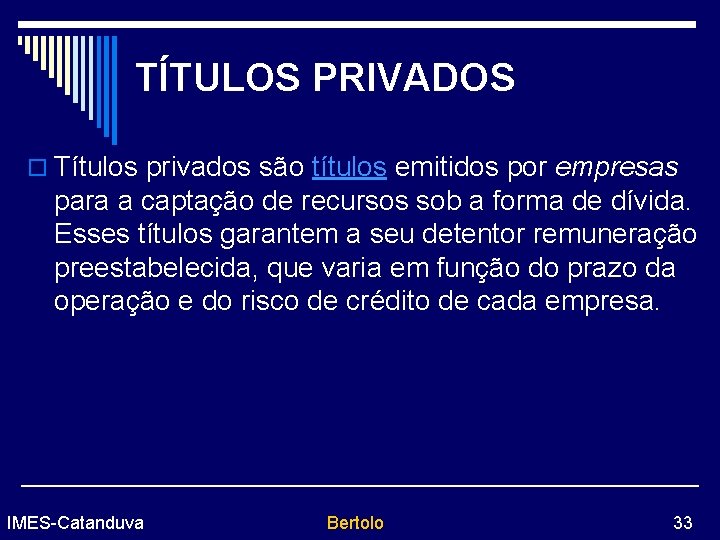 TÍTULOS PRIVADOS

Títulos privados são títulos emitidos por empresas para a captação de recursos sob a forma de dívida. Esses títulos garantem a seu detentor remuneração preestabelecida, que varia em função do prazo da operação e do risco de crédito de cada empresa.

IMES-Catanduva

Bertolo

33